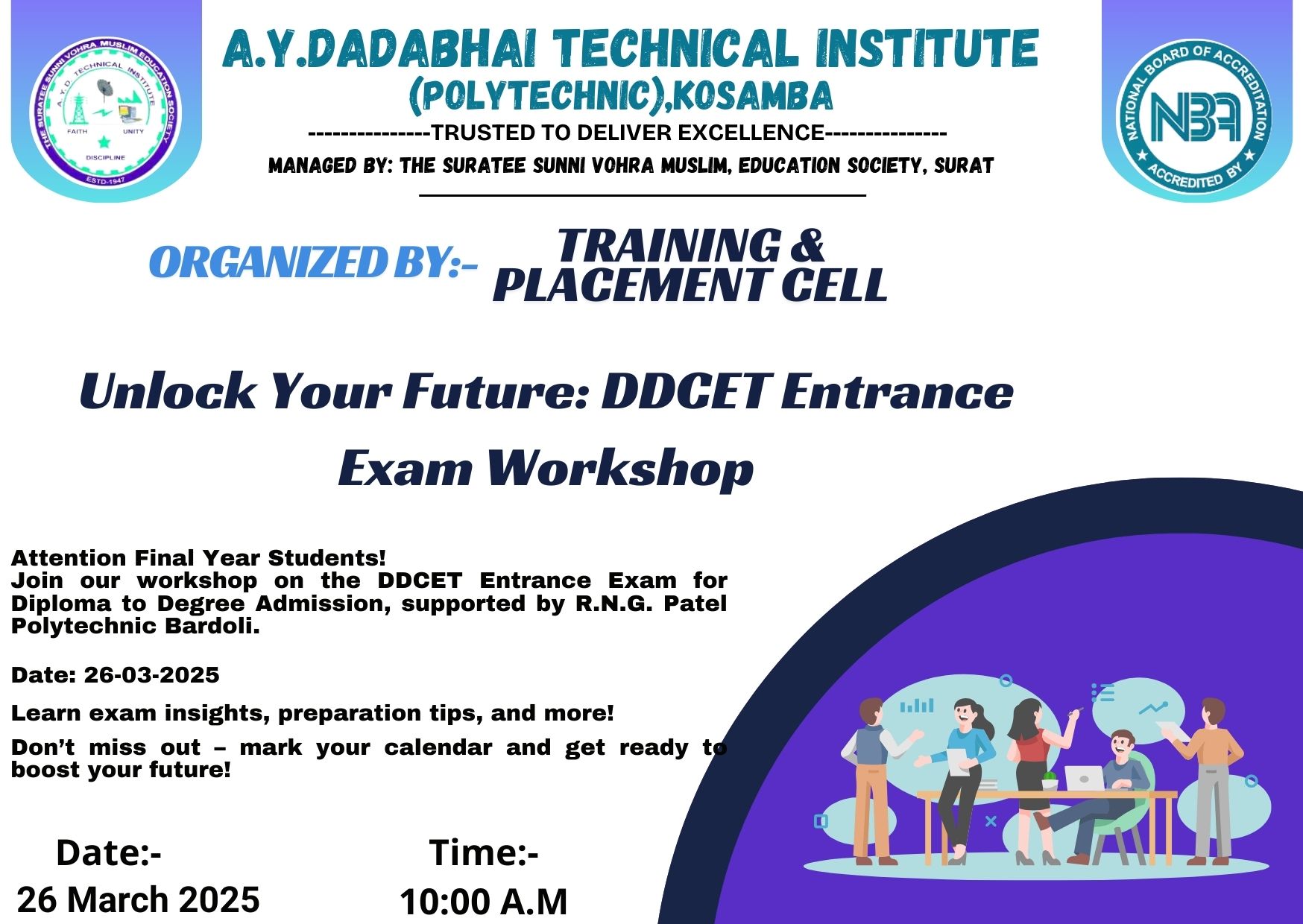 THE SURATEE SUNNI VOHRA MUSLIM EDUCATION SOCIETY
A.Y.D. TECHNICAL INSTITUTE
FAITH UNITY
DISCIPLINE
ESTD-1947

A.Y.DADABHAI TECHNICAL INSTITUTE
(POLYTECHNIC),KOSAMBA
---------------TRUSTED TO DELIVER EXCELLENCE---------------
MANAGED BY: THE SURATEE SUNNI VOHRA MUSLIM, EDUCATION SOCIETY, SURAT

NATIONAL BOARD OF ACCREDITATION
NBA
ACCREDITED BY

ORGANIZED BY:- TRAINING & PLACEMENT CELL

Unlock Your Future: DDCET Entrance Exam Workshop

Attention Final Year Students!
Join our workshop on the DDCET Entrance Exam for Diploma to Degree Admission, supported by R.N.G. Patel Polytechnic Bardoli.

Date: 26-03-2025

Learn exam insights, preparation tips, and more!

Don't miss out – mark your calendar and get ready to boost your future!

Date:-
26 March 2025

Time:-
10:00 A.M